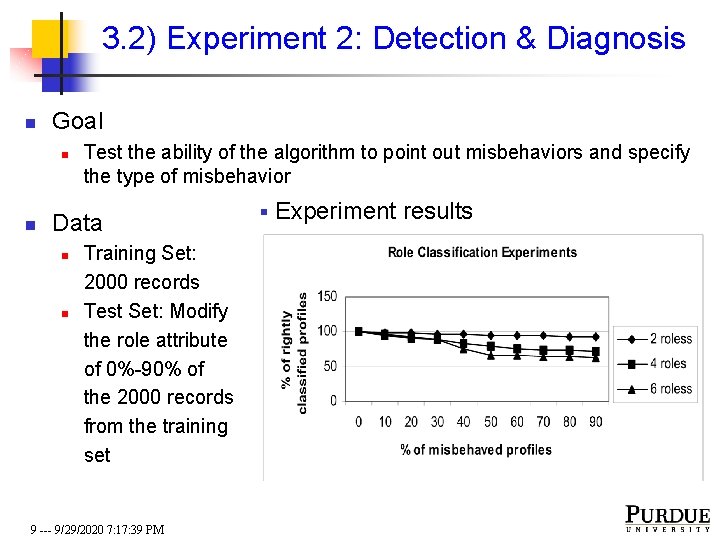 3.2) Experiment 2: Detection & Diagnosis

Goal

Test the ability of the algorithm to point out misbehaviors and specify the type of misbehavior

Data

Training Set: 2000 records

Test Set: Modify the role attribute of 0%-90% of the 2000 records from the training set

Experiment results

Role Classification Experiments

% of rightly classified profiles

150
100
50
0

0 10 20 30 40 50 60 70 80 90

% of misbehaved profiles

2 roless
4 roles
6 roless

9 --- 9/29/2020 7:17:39 PM

PURDUE
UNIVERSITY